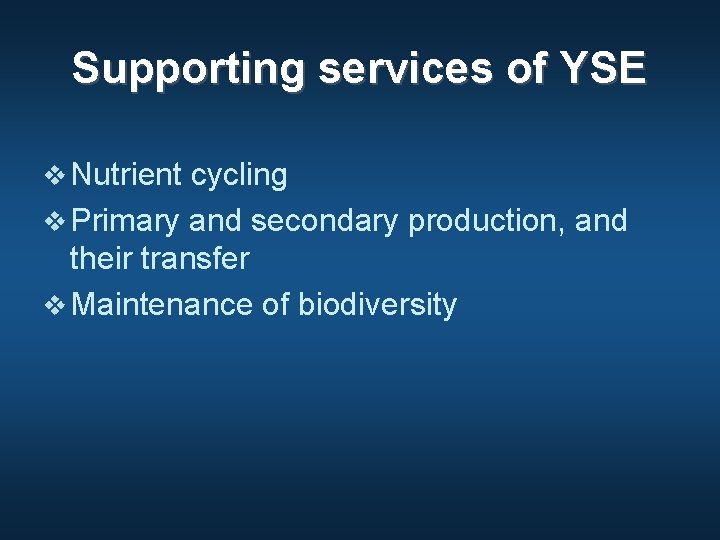 Supporting services of YSE

❖ Nutrient cycling
❖ Primary and secondary production, and their transfer
❖ Maintenance of biodiversity